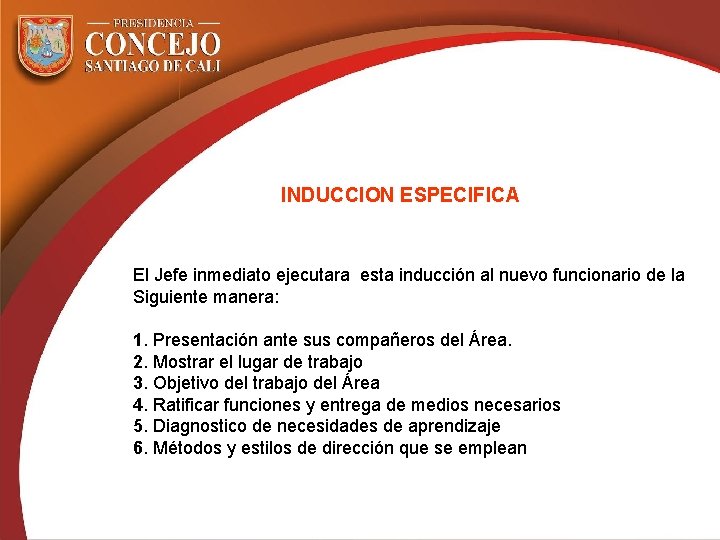 PRESIDENCIA
CONCEJO
SANTIAGO DE CALI

INDUCCION ESPECIFICA

El Jefe inmediato ejecutara esta inducción al nuevo funcionario de la Siguiente manera:

1. Presentación ante sus compañeros del Área.
2. Mostrar el lugar de trabajo
3. Objetivo del trabajo del Área
4. Ratificar funciones y entrega de medios necesarios
5. Diagnostico de necesidades de aprendizaje
6. Métodos y estilos de dirección que se emplean